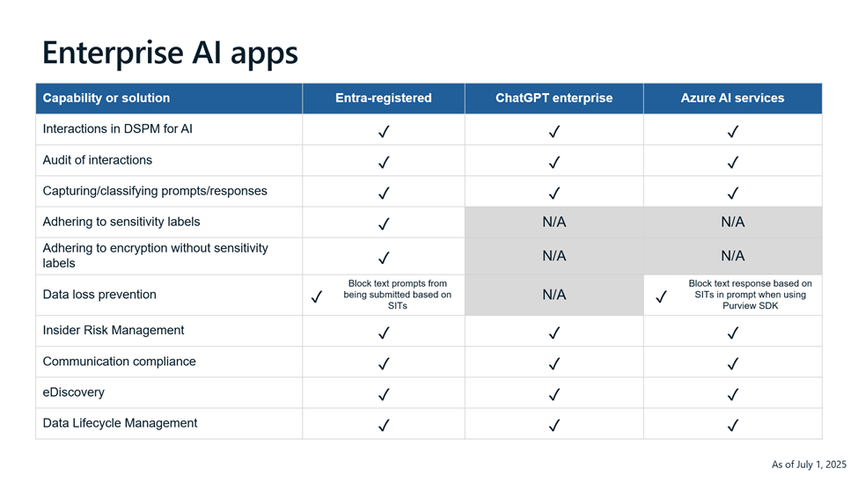 Enterprise AI apps

| Capability or solution | Entra-registered | ChatGPT enterprise | Azure AI services |
|---|---|---|---|
| Interactions in DSPM for AI | ✓ | ✓ | ✓ |
| Audit of interactions | ✓ | ✓ | ✓ |
| Capturing/classifying prompts/responses | ✓ | ✓ | ✓ |
| Adhering to sensitivity labels | ✓ | N/A | N/A |
| Adhering to encryption without sensitivity labels | ✓ | N/A | N/A |
| Data loss prevention | ✓ Block text prompts from being submitted based on SITs | N/A | ✓ Block text response based on SITs in prompt when using Purview SDK |
| Insider Risk Management | ✓ | ✓ | ✓ |
| Communication compliance | ✓ | ✓ | ✓ |
| eDiscovery | ✓ | ✓ | ✓ |
| Data Lifecycle Management | ✓ | ✓ | ✓ |

As of July 1, 2025